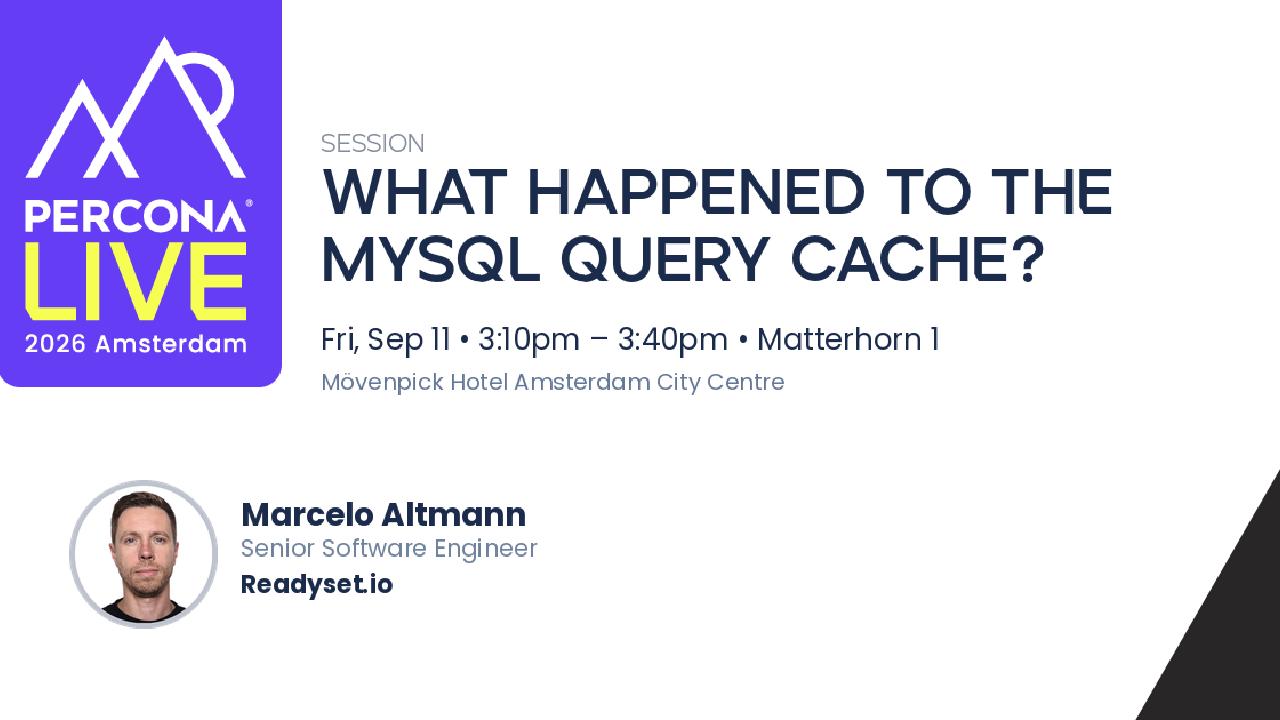 PERCONA®
LIVE
2026 Amsterdam

SESSION

WHAT HAPPENED TO THE MYSQL QUERY CACHE?

Fri, Sep 11 • 3:10pm – 3:40pm • Matterhorn 1

Mövenpick Hotel Amsterdam City Centre

Marcelo Altmann
Senior Software Engineer
Readyset.io